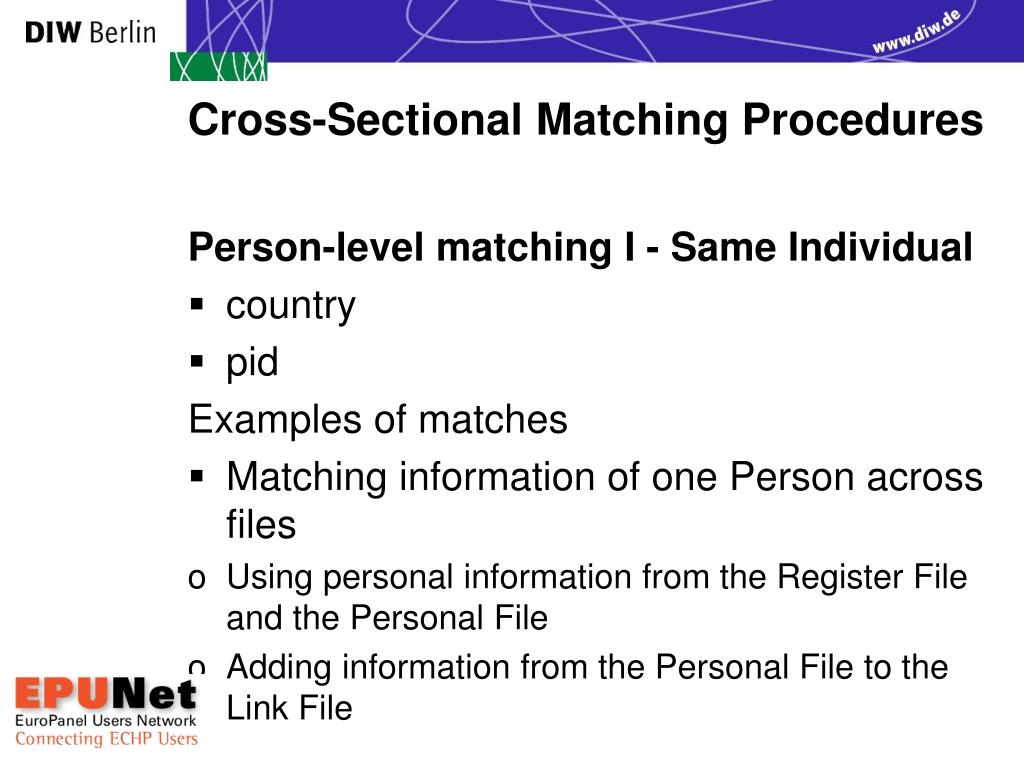 DIW Berlin

www.diw.de

Cross-Sectional Matching Procedures

Person-level matching I - Same Individual
▪ country
▪ pid
Examples of matches
▪ Matching information of one Person across files
o Using personal information from the Register File and the Personal File
o Adding information from the Personal File to the Link File

EPUNet
EuroPanel Users Network
Connecting ECHP Users